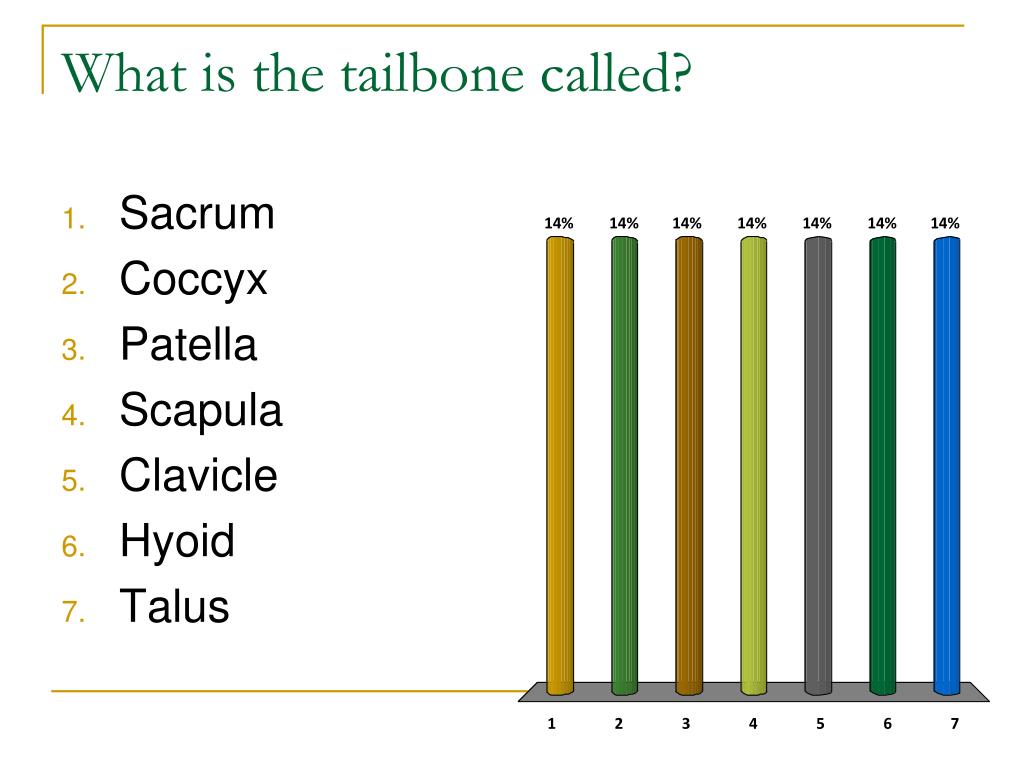 What is the tailbone called?

1. Sacrum
2. Coccyx
3. Patella
4. Scapula
5. Clavicle
6. Hyoid
7. Talus

14% 14% 14% 14% 14% 14% 14%

1 2 3 4 5 6 7